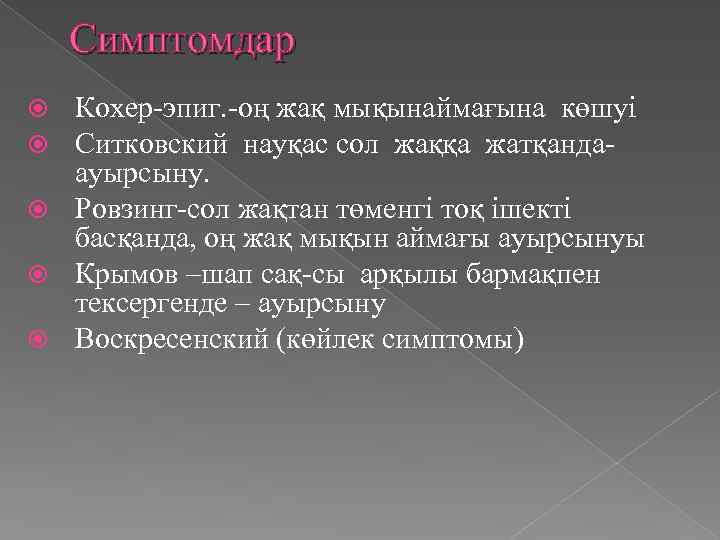 Симптомдар

Кохер-эпиг.-оң жақ мықынаймағына көшуі
Ситковский науқас сол жаққа жатқанда-ауырсыну.
Ровзинг-сол жақтан төменгі тоқ ішекті басқанда, оң жақ мықын аймағы ауырсынуы
Крымов –шап сақ-сы арқылы бармақпен тексергенде – ауырсыну
Воскресенский (көйлек симптомы)